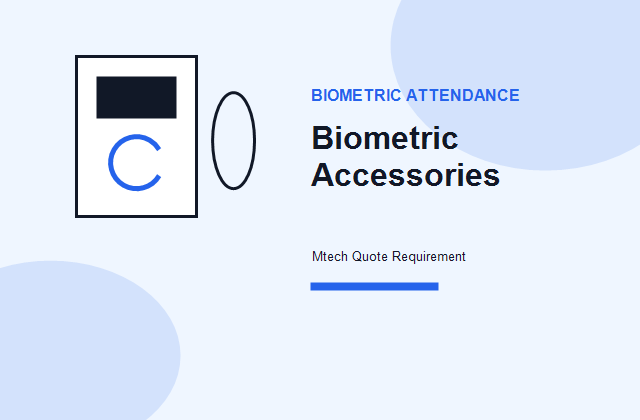 BIOMETRIC ATTENDANCE

Biometric Accessories

Mtech Quote Requirement